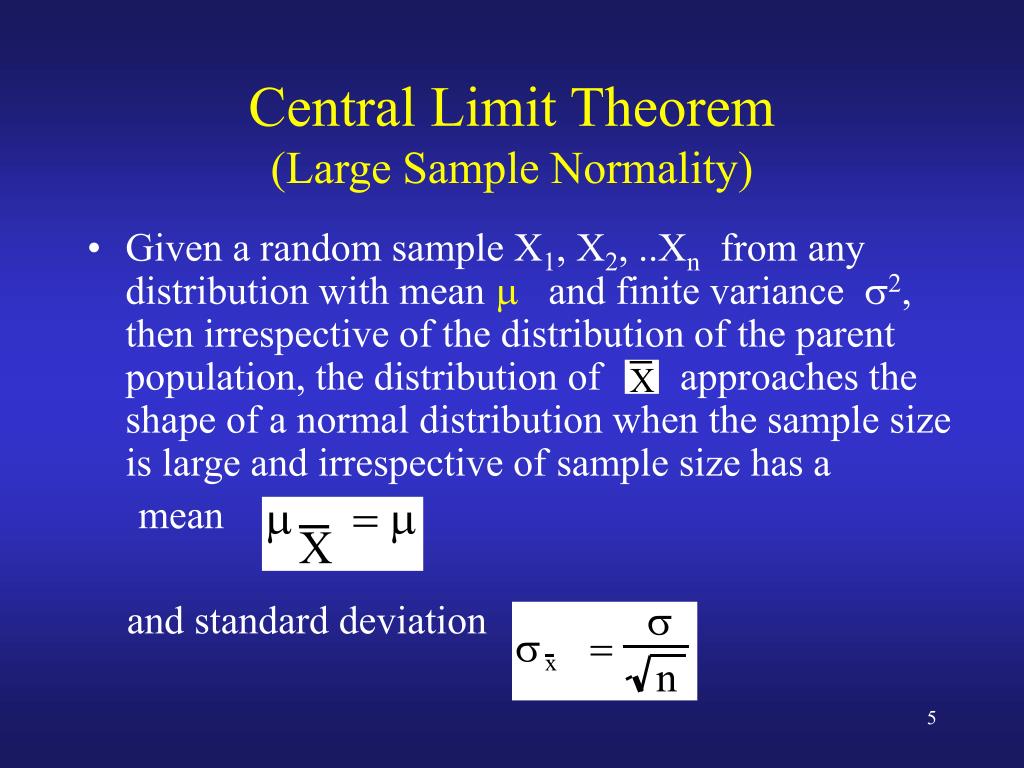 Central Limit Theorem
(Large Sample Normality)

• Given a random sample $X_1$, $X_2$, ..$X_n$ from any distribution with mean $\mu$ and finite variance $\sigma^2$, then irrespective of the distribution of the parent population, the distribution of $\overline{X}$ approaches the shape of a normal distribution when the sample size is large and irrespective of sample size has a

mean $\mu_{\overline{X}} = \mu$

and standard deviation $\sigma_{\bar{x}} = \frac{\sigma}{\sqrt{n}}$

5